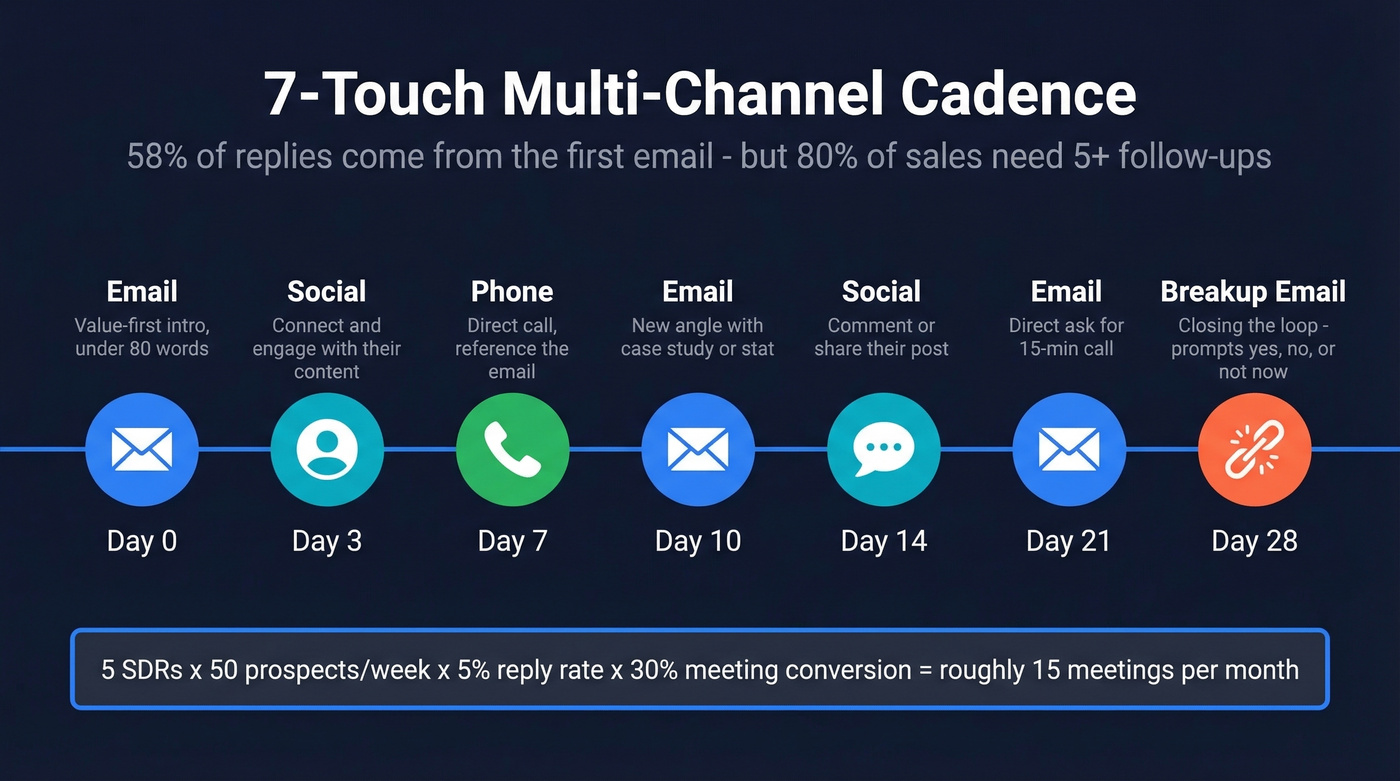 7-Touch Multi-Channel Cadence

58% of replies come from the first email - but 80% of sales need 5+ follow-ups

Email
Value-first intro, under 80 words
Day 0

Social
Connect and engage with their content
Day 3

Phone
Direct call, reference the email
Day 7

Email
New angle with case study or stat
Day 10

Social
Comment or share their post
Day 14

Email
Direct ask for 15-min call
Day 21

Breakup Email
Closing the loop - prompts yes, no, or not now
Day 28

5 SDRs x 50 prospects/week x 5% reply rate x 30% meeting conversion = roughly 15 meetings per month